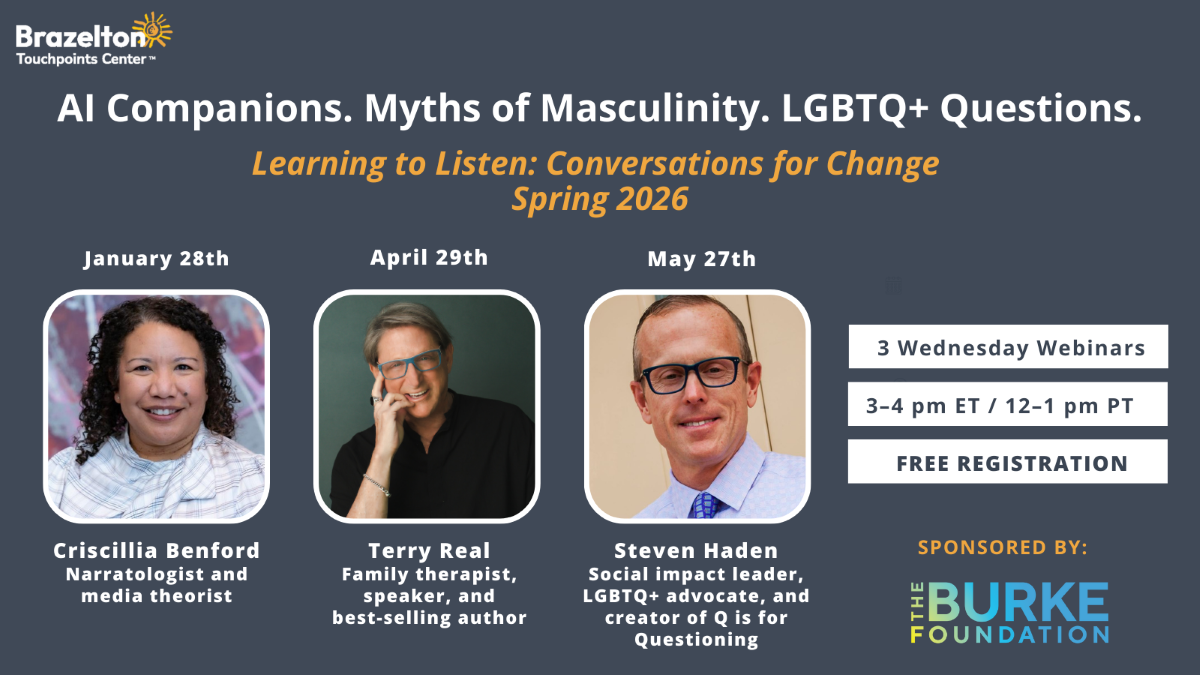 Brazelton Touchpoints Center™

AI Companions. Myths of Masculinity. LGBTQ+ Questions.

Learning to Listen: Conversations for Change
Spring 2026

January 28th

Criscillia Benford
Narratologist and media theorist

April 29th

Terry Real
Family therapist, speaker, and best-selling author

May 27th

Steven Haden
Social impact leader, LGBTQ+ advocate, and creator of Q is for Questioning

3 Wednesday Webinars

3–4 pm ET / 12–1 pm PT

FREE REGISTRATION

SPONSORED BY:

THE BURKE FOUNDATION